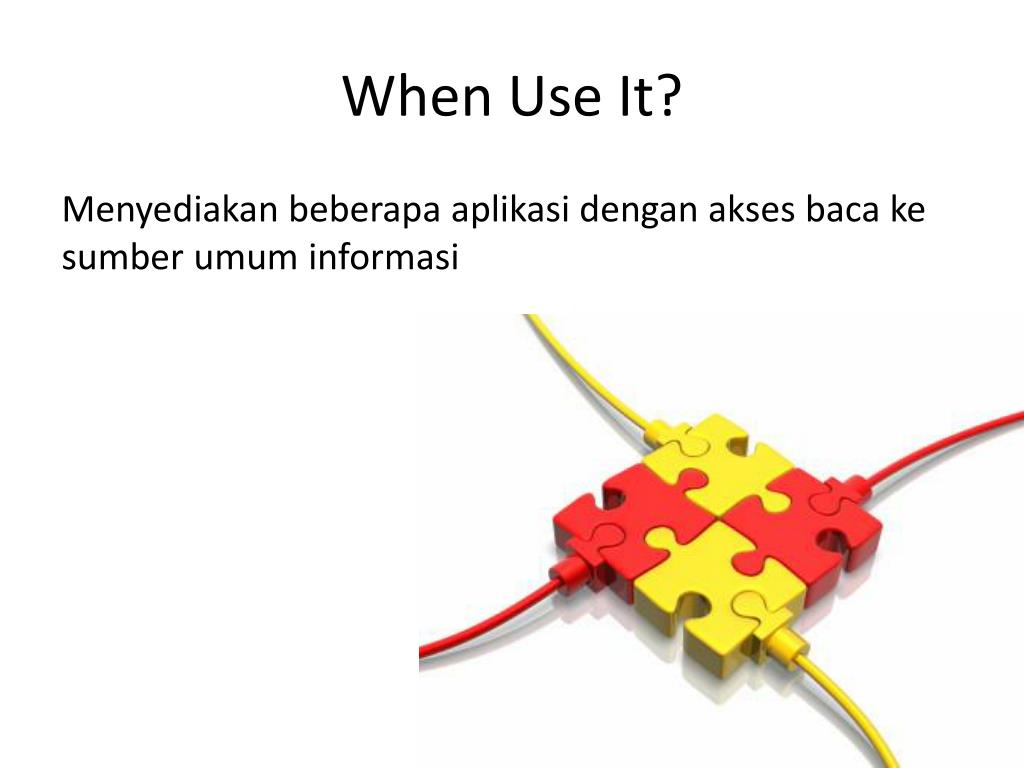 When Use It?

Menyediakan beberapa aplikasi dengan akses baca ke sumber umum informasi